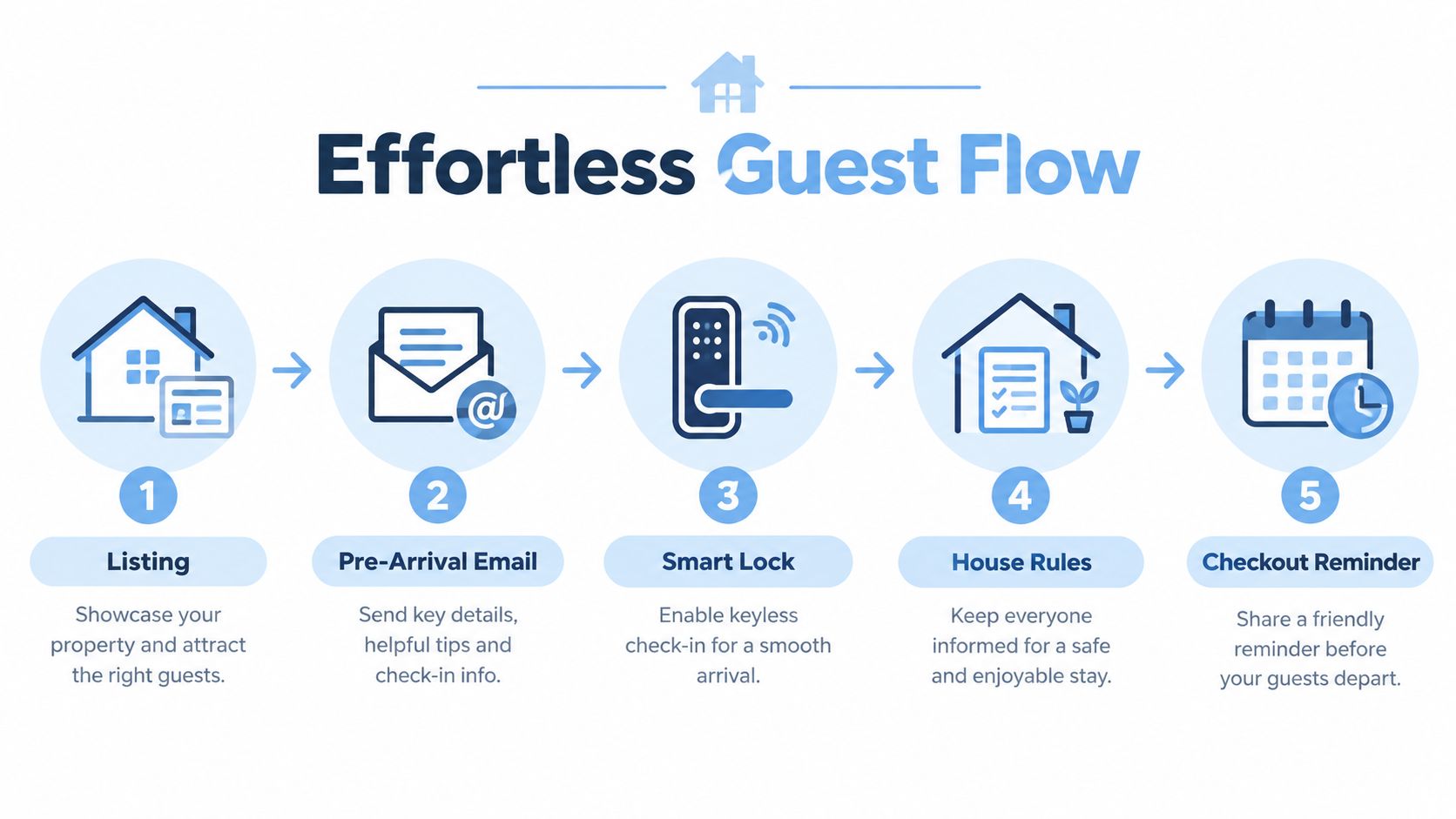 Effortless Guest Flow

1
Listing
Showcase your property and attract the right guests.

2
Pre-Arrival Email
Send key details, helpful tips and check-in info.

3
Smart Lock
Enable keyless check-in for a smooth arrival.

4
House Rules
Keep everyone informed for a safe and enjoyable stay.

5
Checkout Reminder
Share a friendly reminder before your guests depart.